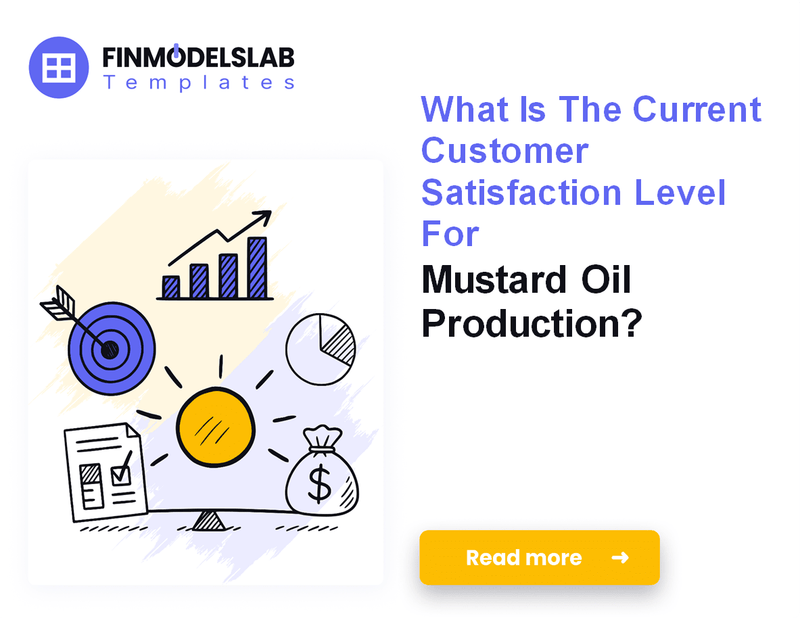 FINMODELSLAB
Templates

What Is The Current Customer Satisfaction Level For Mustard Oil Production?

$

Read more →